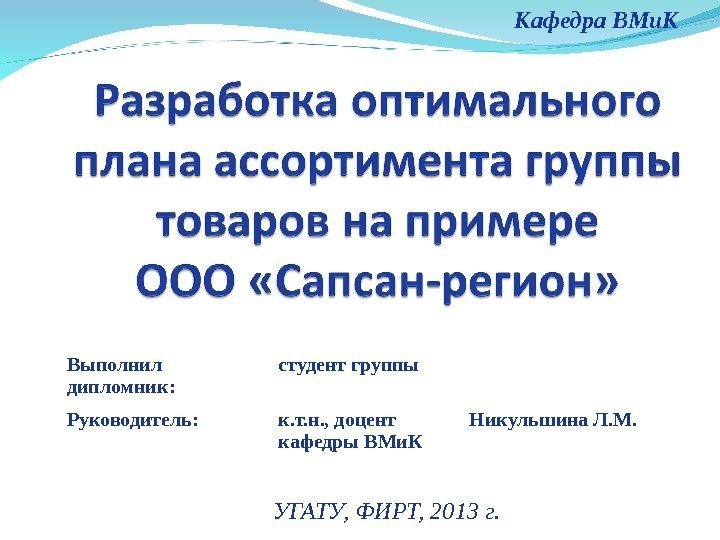 Кафедра ВМиК

Разработка оптимального плана ассортимента группы товаров на примере ООО «Сапсан-регион»

| Выполнил дипломник: | студент группы | |
|---|---|---|
| Руководитель: | к.т.н., доцент кафедры ВМиК | Никульшина Л.М. |

УГАТУ, ФИРТ, 2013 г.